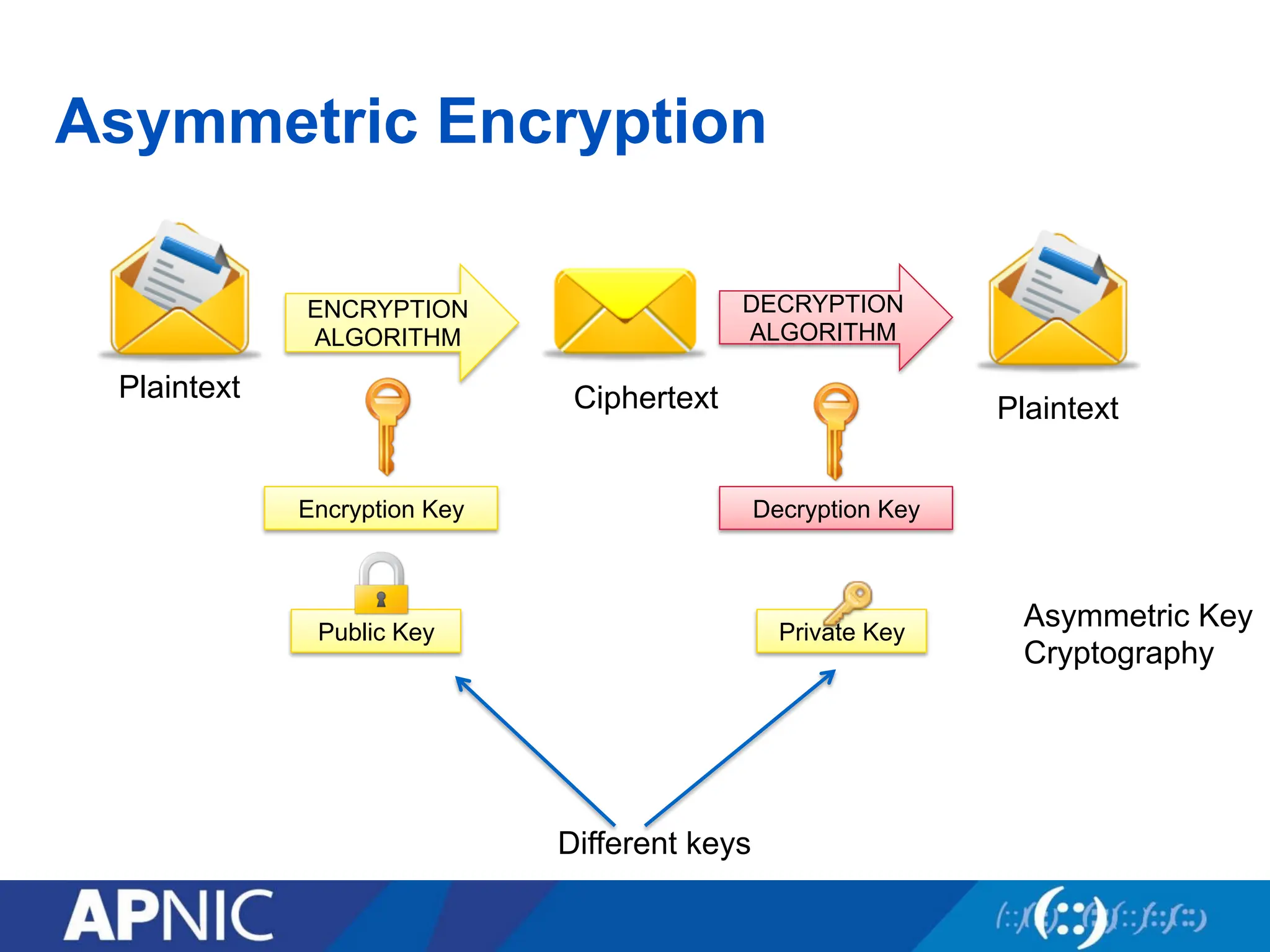 Asymmetric Encryption

Plaintext

ENCRYPTION ALGORITHM

Ciphertext

DECRYPTION ALGORITHM

Plaintext

Encryption Key

Decryption Key

Public Key

Private Key

Asymmetric Key Cryptography

Different keys

APNIC